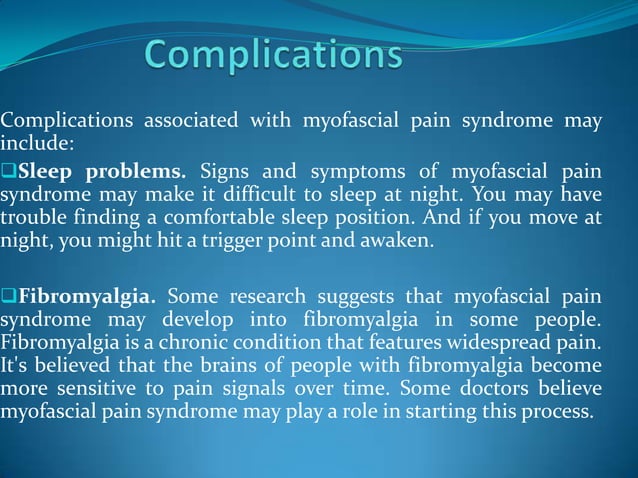 Complications

Complications associated with myofascial pain syndrome may include:

❑Sleep problems. Signs and symptoms of myofascial pain syndrome may make it difficult to sleep at night. You may have trouble finding a comfortable sleep position. And if you move at night, you might hit a trigger point and awaken.

❑Fibromyalgia. Some research suggests that myofascial pain syndrome may develop into fibromyalgia in some people. Fibromyalgia is a chronic condition that features widespread pain. It's believed that the brains of people with fibromyalgia become more sensitive to pain signals over time. Some doctors believe myofascial pain syndrome may play a role in starting this process.